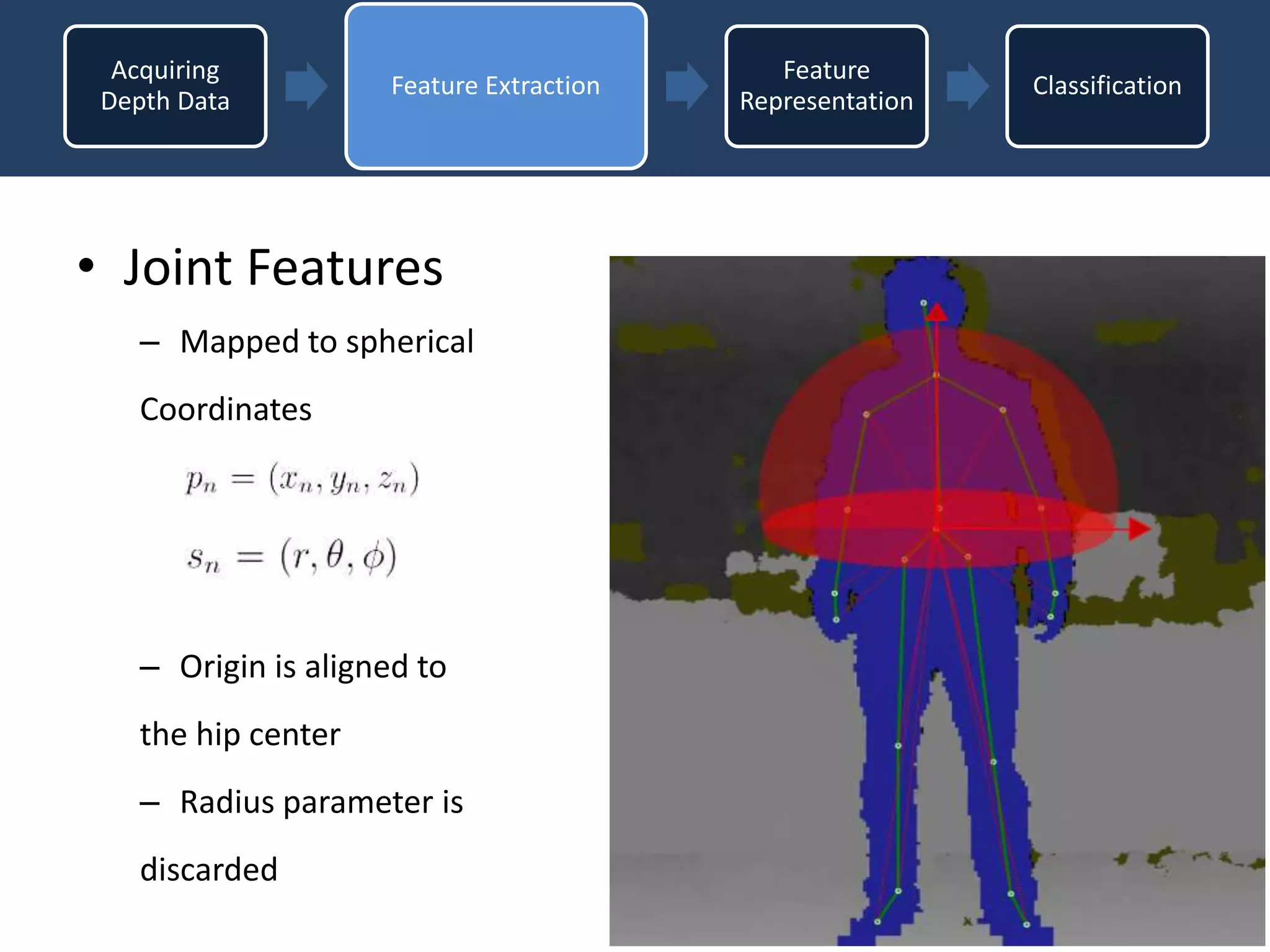 Acquiring Depth Data

Feature Extraction

Feature Representation

Classification

• Joint Features

– Mapped to spherical Coordinates

$p_n = (x_n, y_n, z_n)$

$s_n = (r, \theta, \phi)$

– Origin is aligned to the hip center

– Radius parameter is discarded